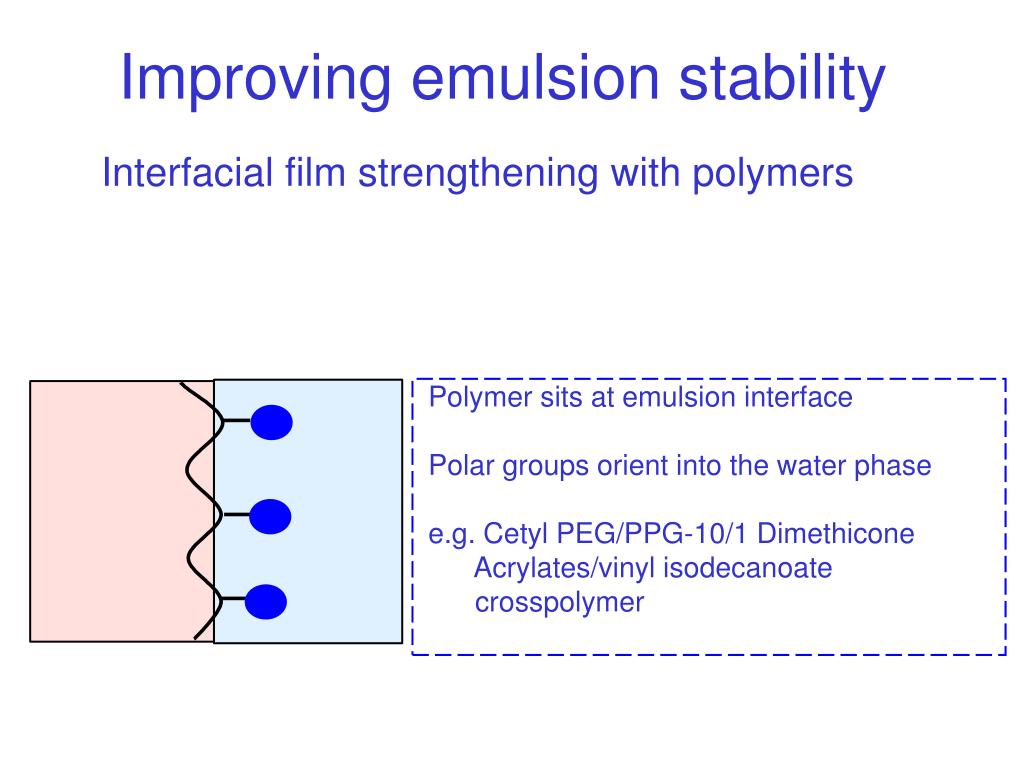 Improving emulsion stability

Interfacial film strengthening with polymers

Polymer sits at emulsion interface

Polar groups orient into the water phase

e.g. Cetyl PEG/PPG-10/1 Dimethicone
Acrylates/vinyl isodecanoate crosspolymer